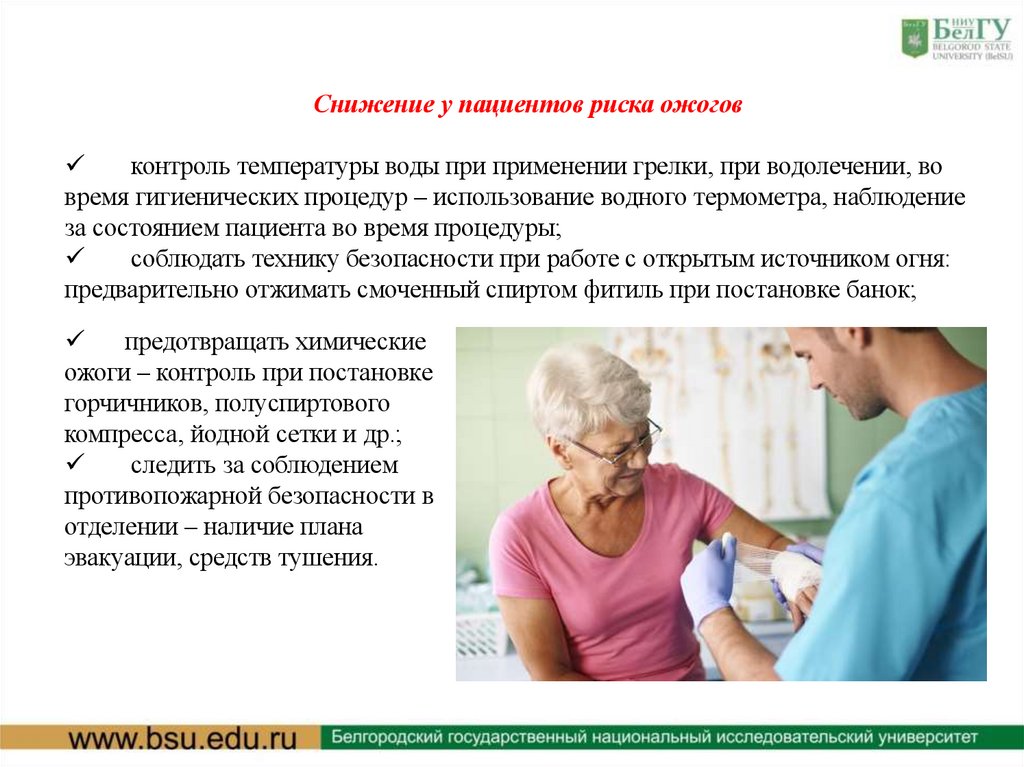 НИУ БелГУ
BELGOROD STATE UNIVERSITY (BelSU)

Снижение у пациентов риска ожогов

✓ контроль температуры воды при применении грелки, при водолечении, во время гигиенических процедур – использование водного термометра, наблюдение за состоянием пациента во время процедуры;
✓ соблюдать технику безопасности при работе с открытым источником огня: предварительно отжимать смоченный спиртом фитиль при постановке банок;

✓ предотвращать химические ожоги – контроль при постановке горчичников, полуспиртового компресса, йодной сетки и др.;
✓ следить за соблюдением противопожарной безопасности в отделении – наличие плана эвакуации, средств тушения.

www.bsu.edu.ru Белгородский государственный национальный исследовательский университет